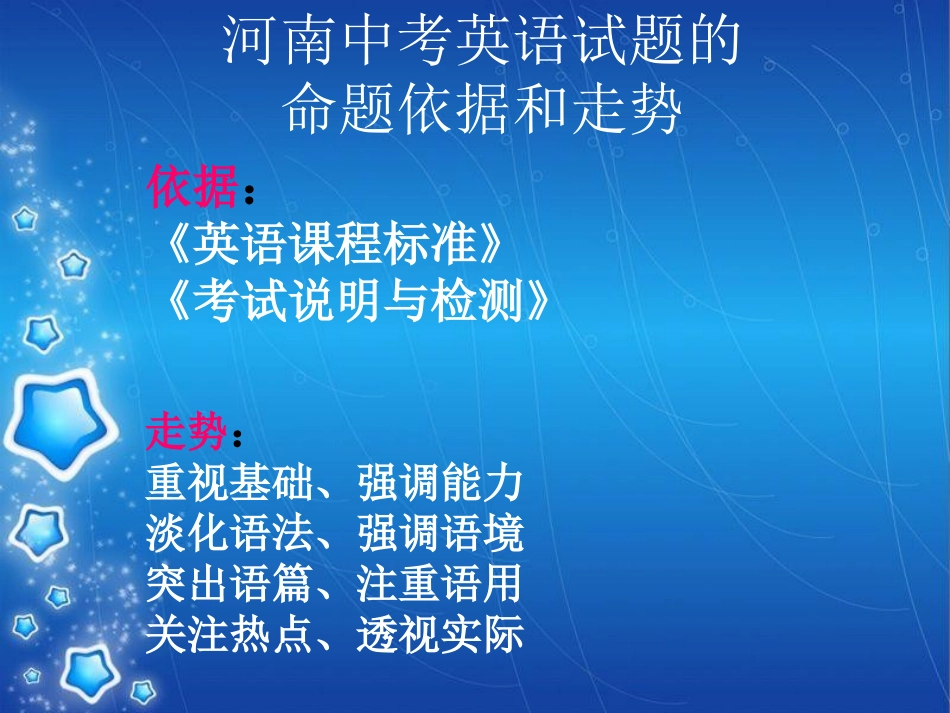 河南中考英语试题的
命题依据和走势

依据：
《英语课程标准》
《考试说明与检测》

走势：
重视基础、强调能力
淡化语法、强调语境
突出语篇、注重语用
关注热点、透视实际